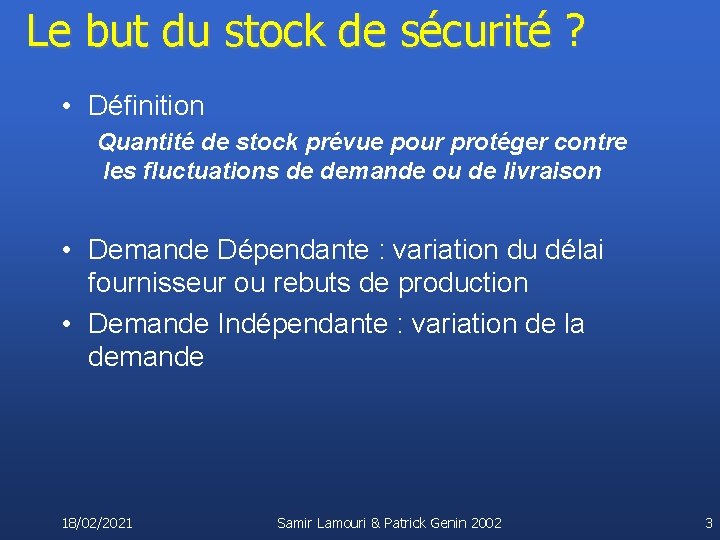 Le but du stock de sécurité ?

• Définition

Quantité de stock prévue pour protéger contre les fluctuations de demande ou de livraison

• Demande Dépendante : variation du délai fournisseur ou rebuts de production

• Demande Indépendante : variation de la demande

18/02/2021

Samir Lamouri & Patrick Genin 2002

3